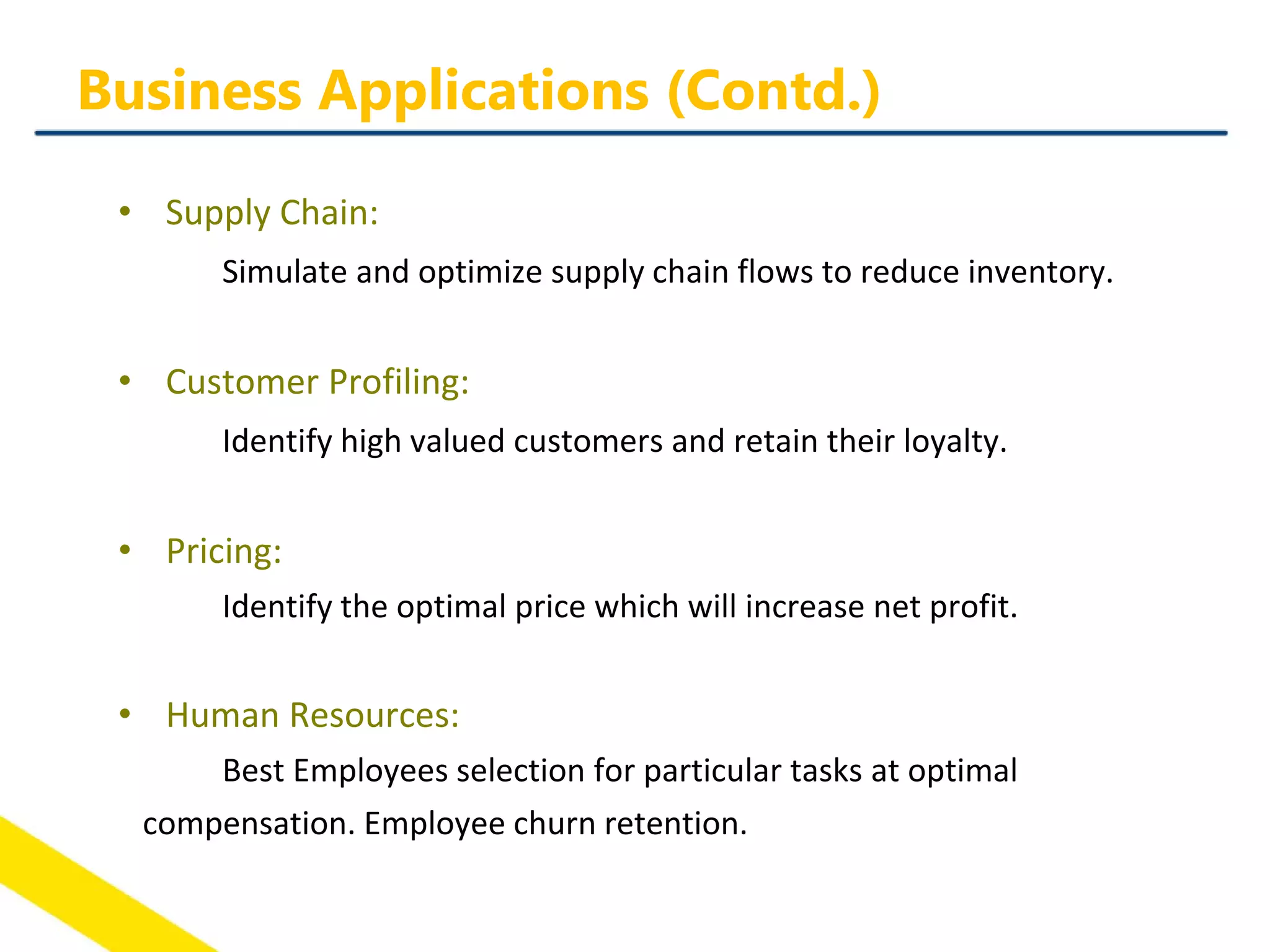 Business Applications (Contd.)

• Supply Chain:

Simulate and optimize supply chain flows to reduce inventory.

• Customer Profiling:

Identify high valued customers and retain their loyalty.

• Pricing:

Identify the optimal price which will increase net profit.

• Human Resources:

Best Employees selection for particular tasks at optimal compensation. Employee churn retention.